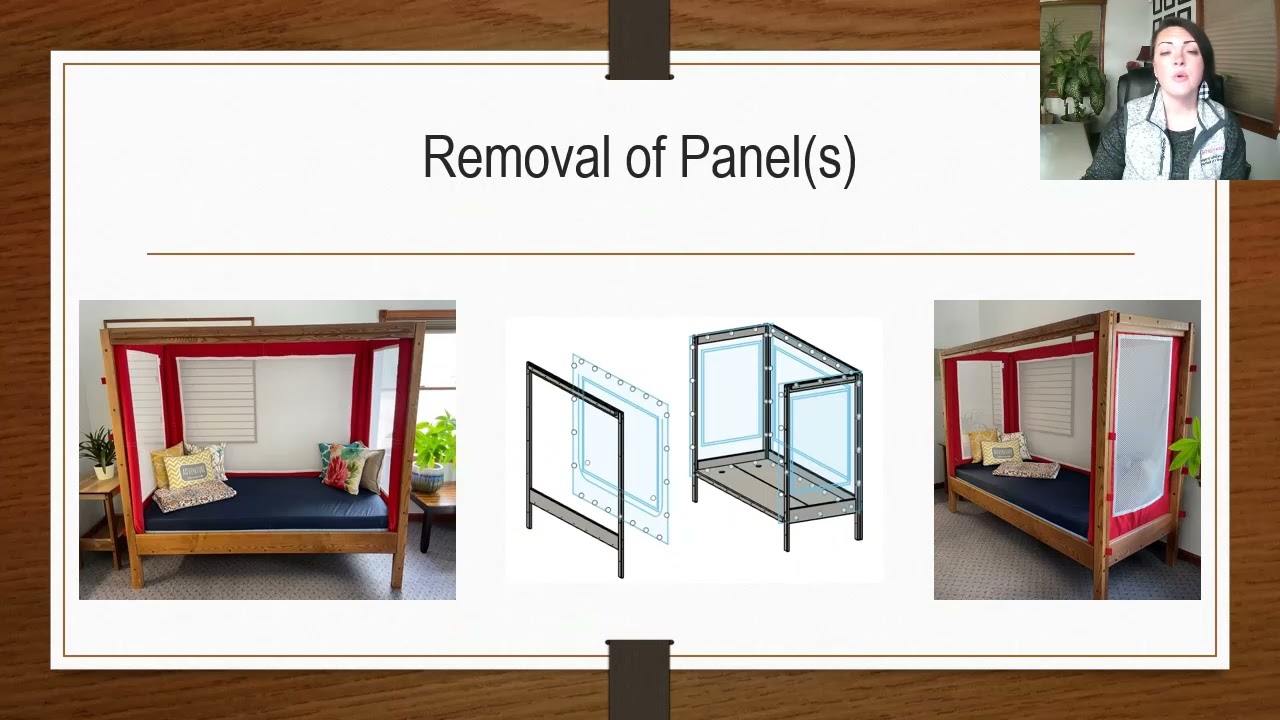 Removal of Panel(s)